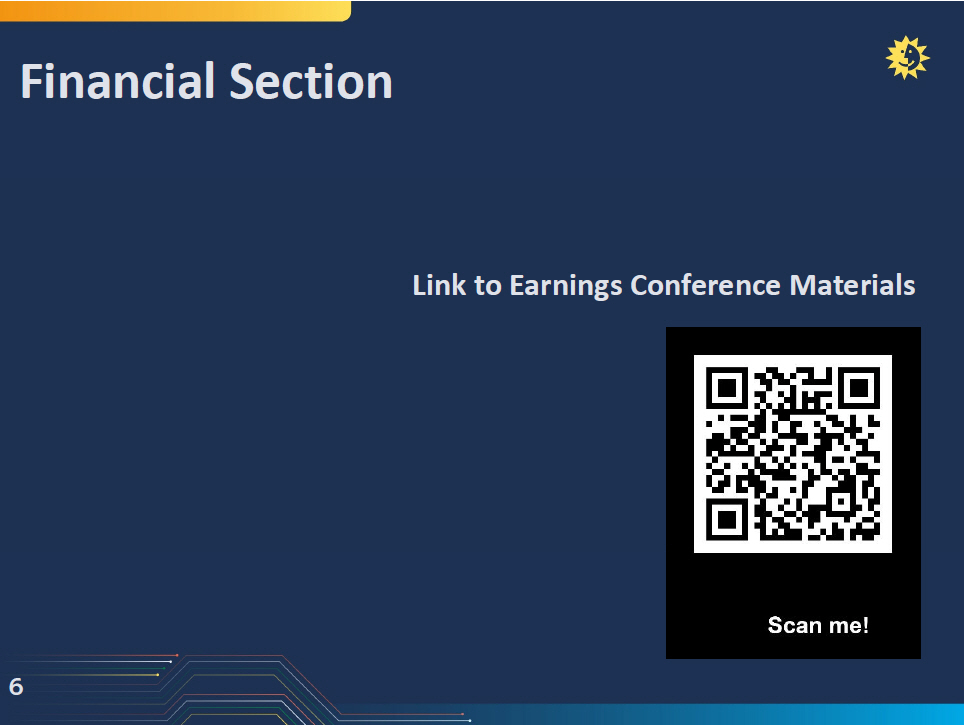 Financial Section

Link to Earnings Conference Materials

Scan me!

6